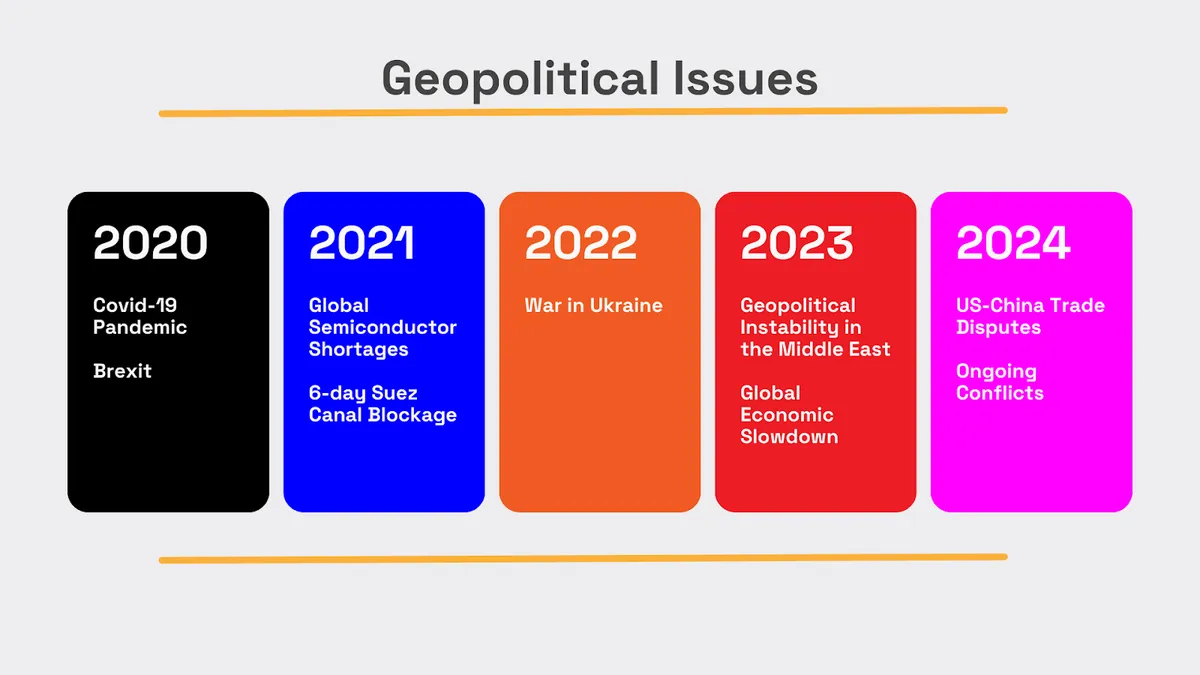 Geopolitical Issues

2020

Covid-19 Pandemic

Brexit

2021

Global Semiconductor Shortages

6-day Suez Canal Blockage

2022

War in Ukraine

2023

Geopolitical Instability in the Middle East

Global Economic Slowdown

2024

US-China Trade Disputes

Ongoing Conflicts